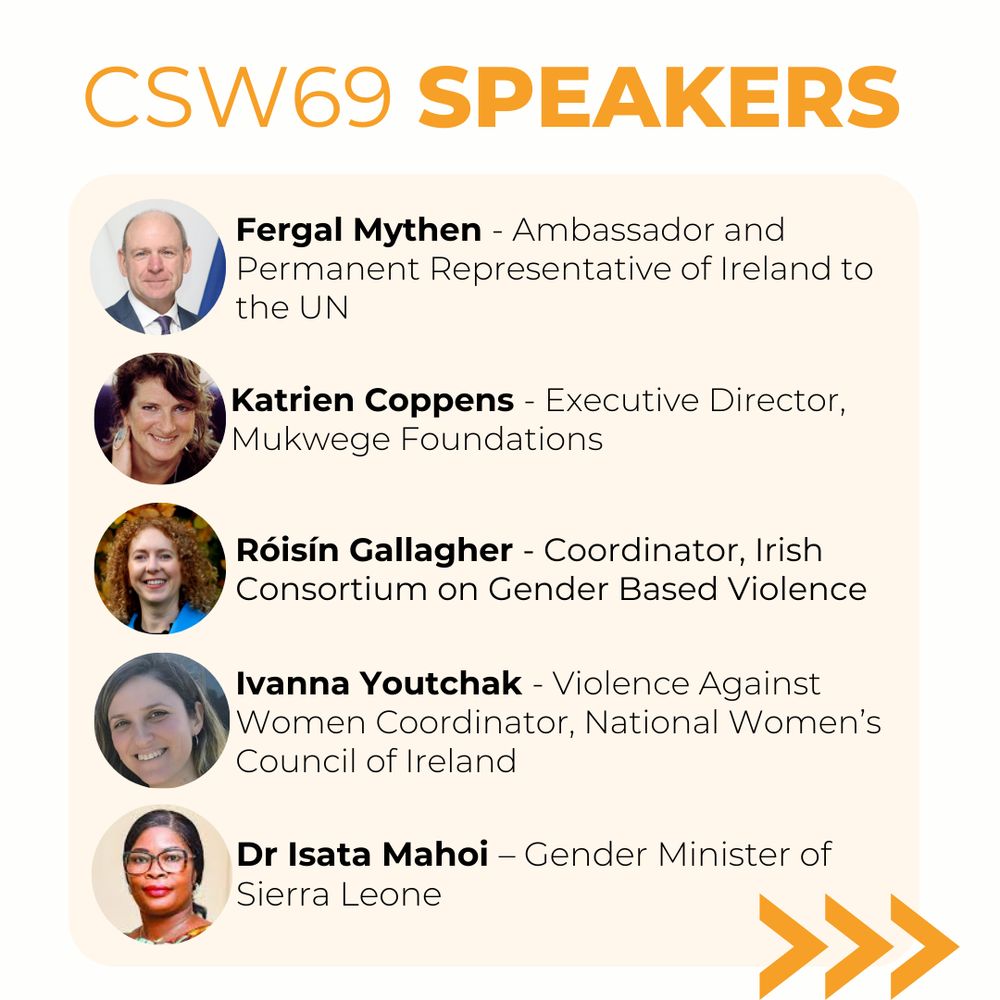 CSW69 SPEAKERS

Fergal Mythen - Ambassador and Permanent Representative of Ireland to the UN

Katrien Coppens - Executive Director, Mukwege Foundations

Róisín Gallagher - Coordinator, Irish Consortium on Gender Based Violence

Ivanna Youtchak - Violence Against Women Coordinator, National Women's Council of Ireland

Dr Isata Mahoi – Gender Minister of Sierra Leone